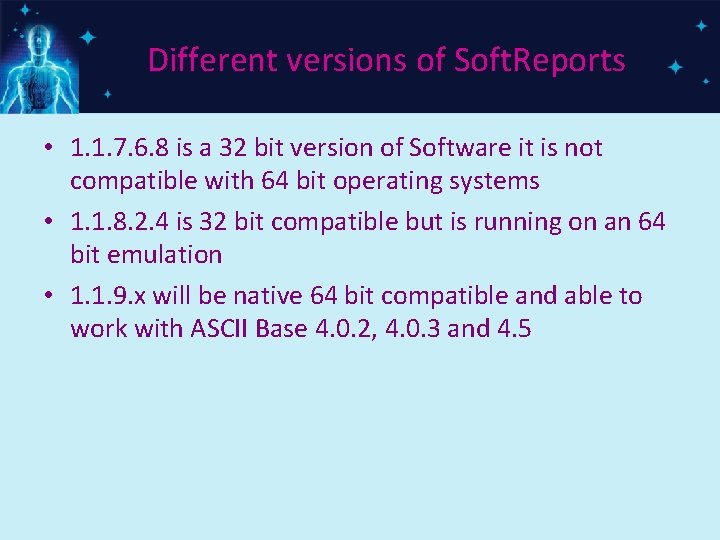 Different versions of SoftReports

• 1.1.7.6.8 is a 32 bit version of Software it is not compatible with 64 bit operating systems

• 1.1.8.2.4 is 32 bit compatible but is running on an 64 bit emulation

• 1.1.9.x will be native 64 bit compatible and able to work with ASCII Base 4.0.2, 4.0.3 and 4.5